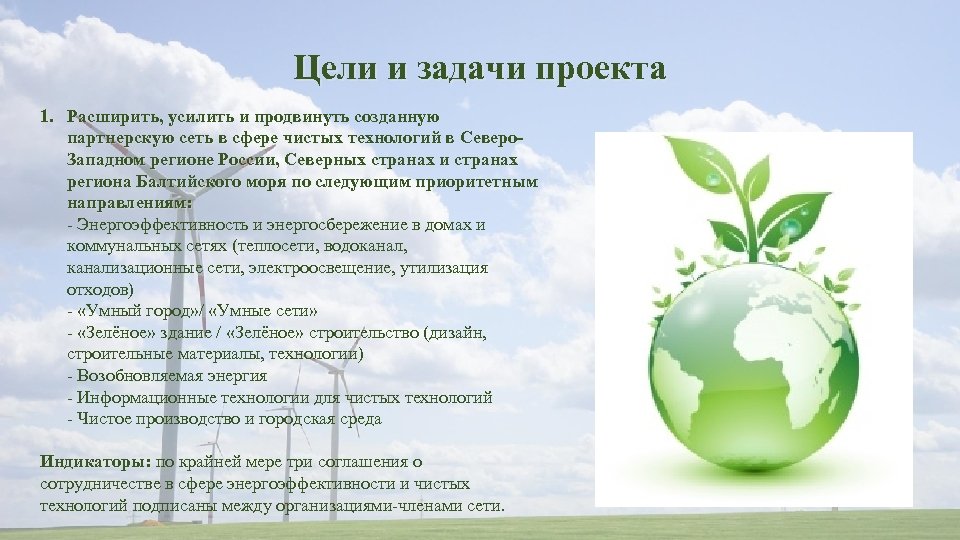 Цели и задачи проекта

1. Расширить, усилить и продвинуть созданную партнерскую сеть в сфере чистых технологий в Северо-Западном регионе России, Северных странах и странах региона Балтийского моря по следующим приоритетным направлениям:
- Энергоэффективность и энергосбережение в домах и коммунальных сетях (теплосети, водоканал, канализационные сети, электроосвещение, утилизация отходов)
- «Умный город»/ «Умные сети»
- «Зелёное» здание / «Зелёное» строительство (дизайн, строительные материалы, технологии)
- Возобновляемая энергия
- Информационные технологии для чистых технологий
- Чистое производство и городская среда

Индикаторы: по крайней мере три соглашения о сотрудничестве в сфере энергоэффективности и чистых технологий подписаны между организациями-членами сети.